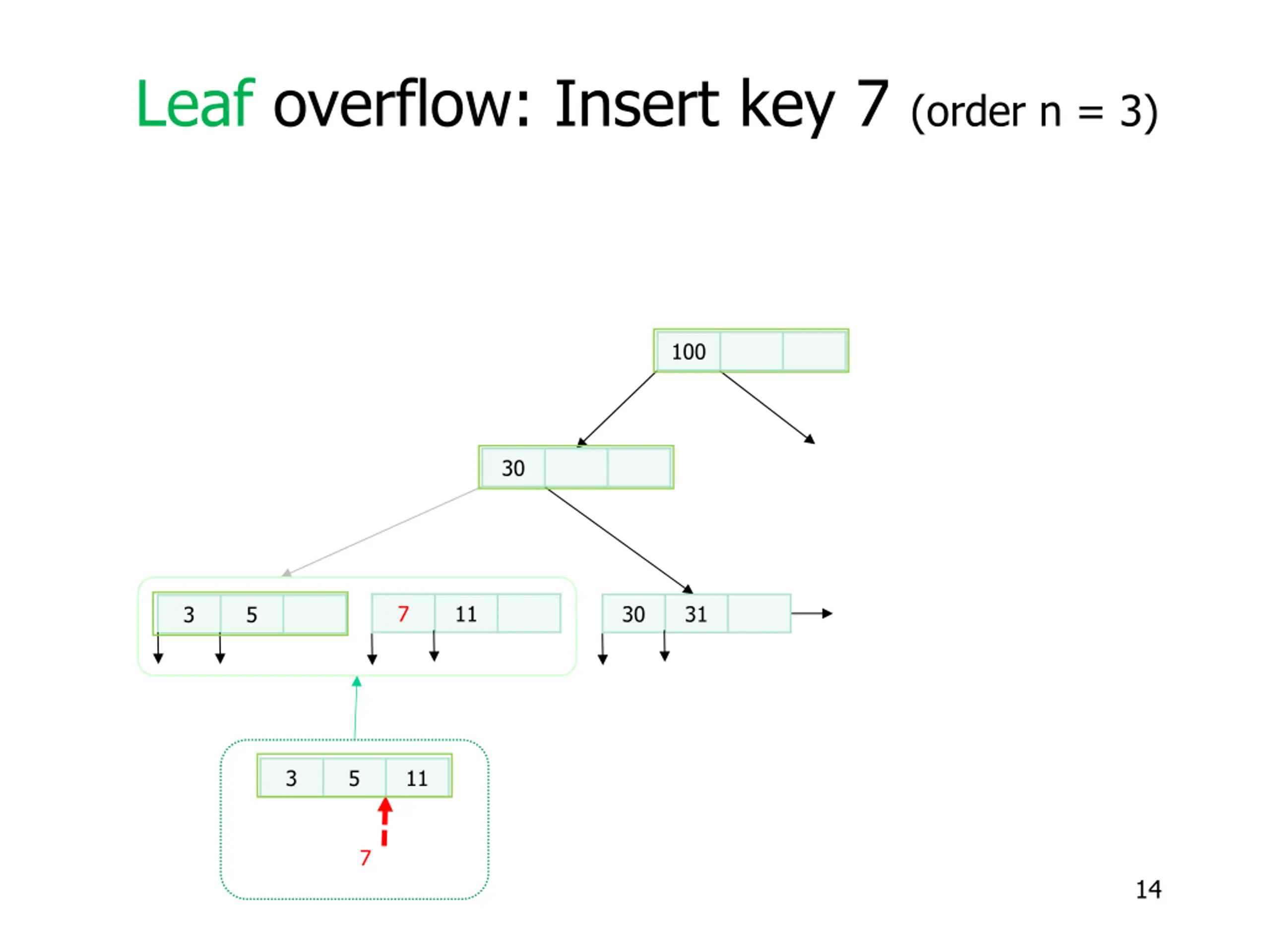 Leaf overflow: Insert key 7 (order n = 3)

100

30

3 5

7 11

30 31

3 5 11

7

14